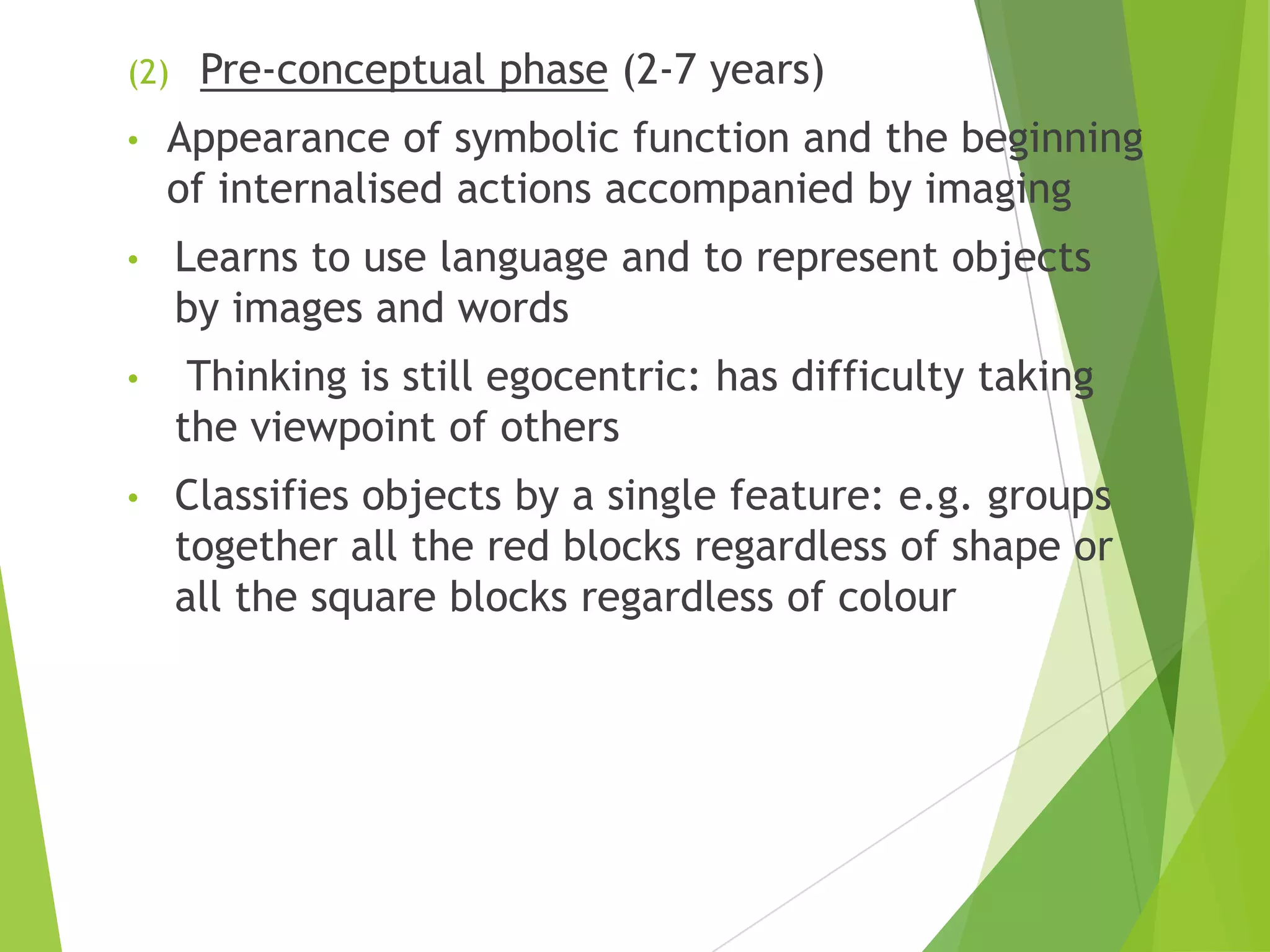 (2) Pre-conceptual phase (2-7 years)

• Appearance of symbolic function and the beginning of internalised actions accompanied by imaging

• Learns to use language and to represent objects by images and words

• Thinking is still egocentric: has difficulty taking the viewpoint of others

• Classifies objects by a single feature: e.g. groups together all the red blocks regardless of shape or all the square blocks regardless of colour